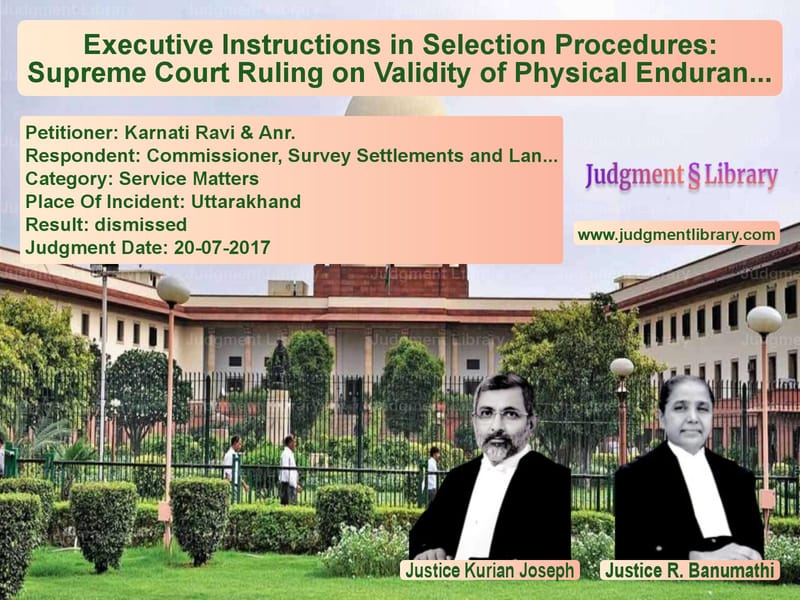 Executive Instructions in Selection Procedures: Supreme Court Ruling on Validity of Physical Enduran...

Petitioner: Karnati Ravi & Anr.
Respondent: Commissioner, Survey Settlements and Lan...
Category: Service Matters
Place Of Incident: Uttarakhand
Result: dismissed
Judgment Date: 20-07-2017

Judgment § Library

www.judgmentlibrary.com

Justice Kurian Joseph

Justice R. Banumathi